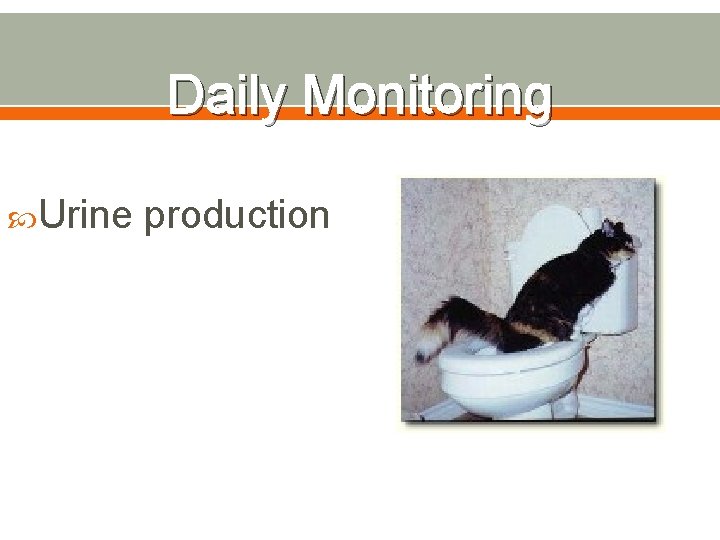 Daily Monitoring

Urine production